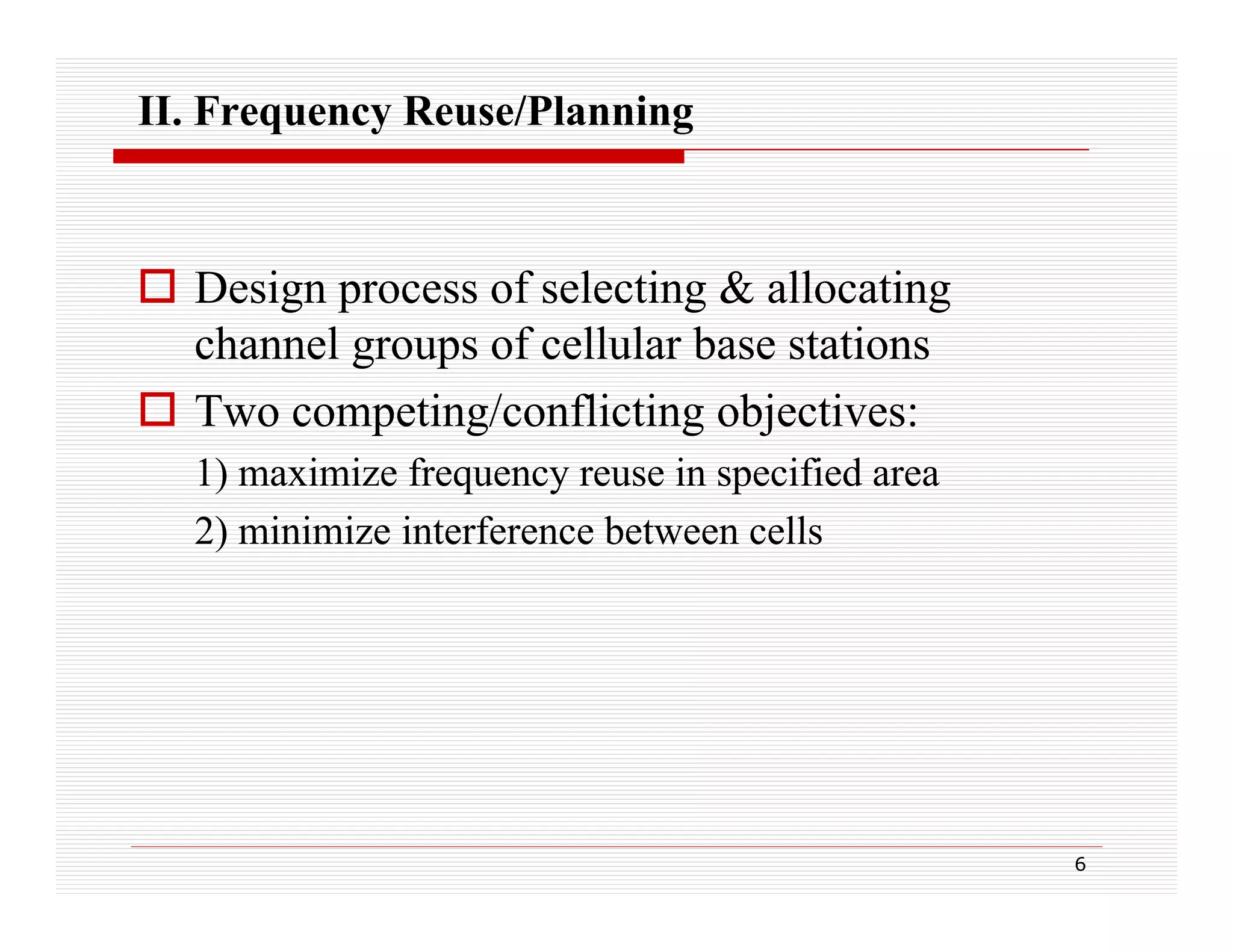 II. Frequency Reuse/Planning

Design process of selecting & allocating channel groups of cellular base stations

Two competing/conflicting objectives:

1) maximize frequency reuse in specified area

2) minimize interference between cells

6